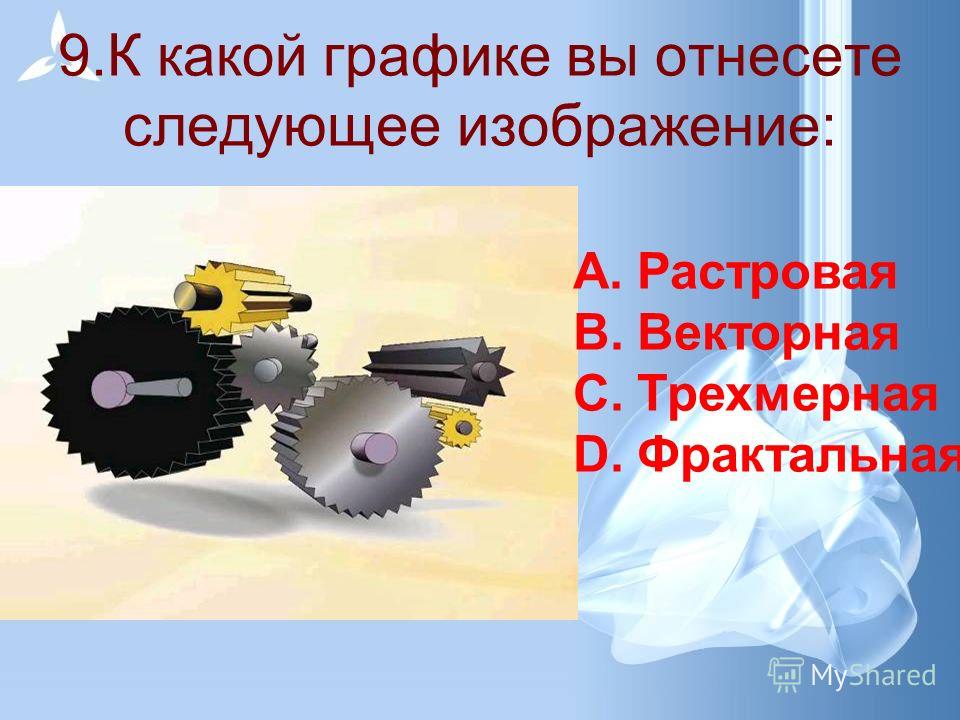 9.К какой графике вы отнесете следующее изображение:

A. Растровая
B. Векторная
C. Трехмерная
D. Фрактальная

MyShared